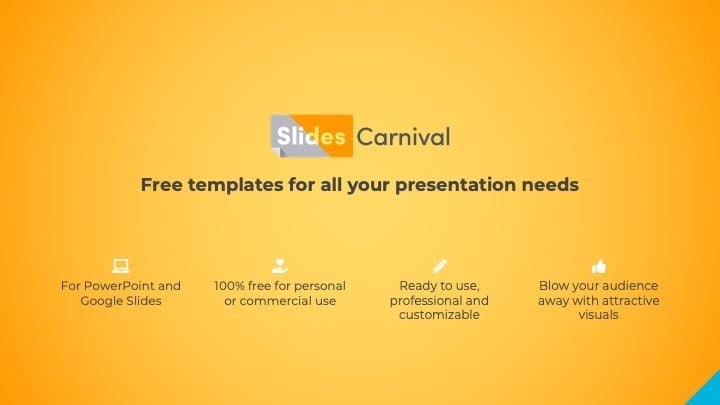 Slides Carnival

Free templates for all your presentation needs

For PowerPoint and Google Slides

100% free for personal or commercial use

Ready to use, professional and customizable

Blow your audience away with attractive visuals